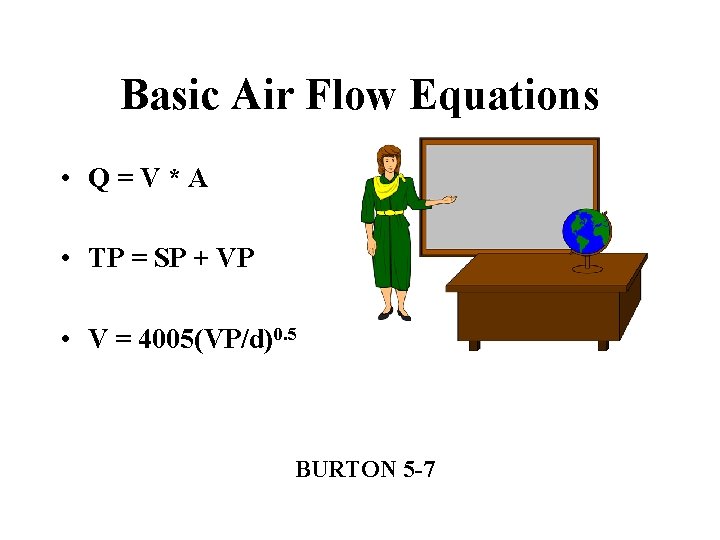 Basic Air Flow Equations

• $Q = V * A$

• $TP = SP + VP$

• $V = 4005(VP/d)^{0.5}$

BURTON 5-7